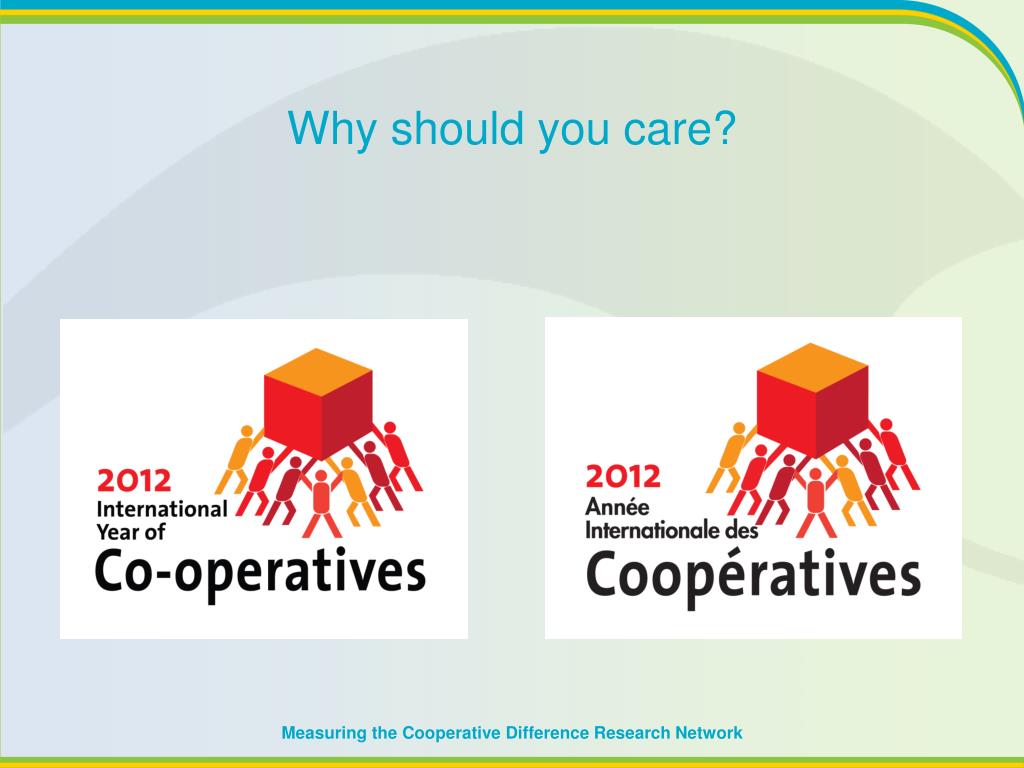 Why should you care?

2012
International
Year of
Co-operatives

2012
Année
Internationale des
Coopératives

Measuring the Cooperative Difference Research Network